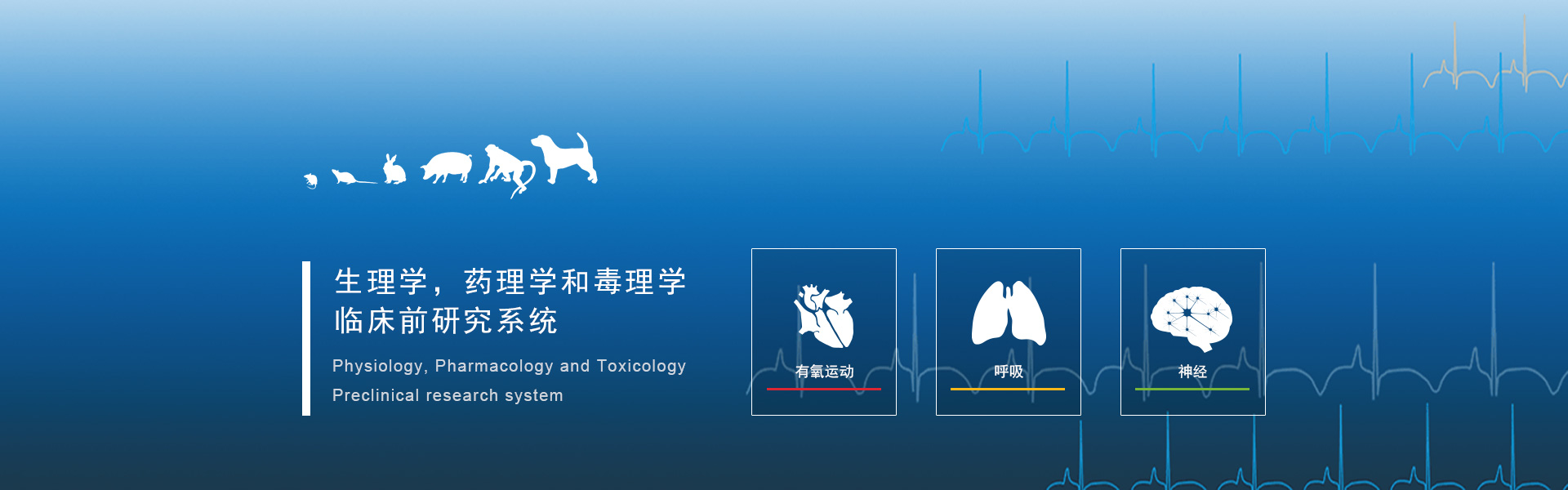 生理学，药理学和毒理学
临床前研究系统

Physiology, Pharmacology and Toxicology
Preclinical research system

有氧运动

呼吸

神经